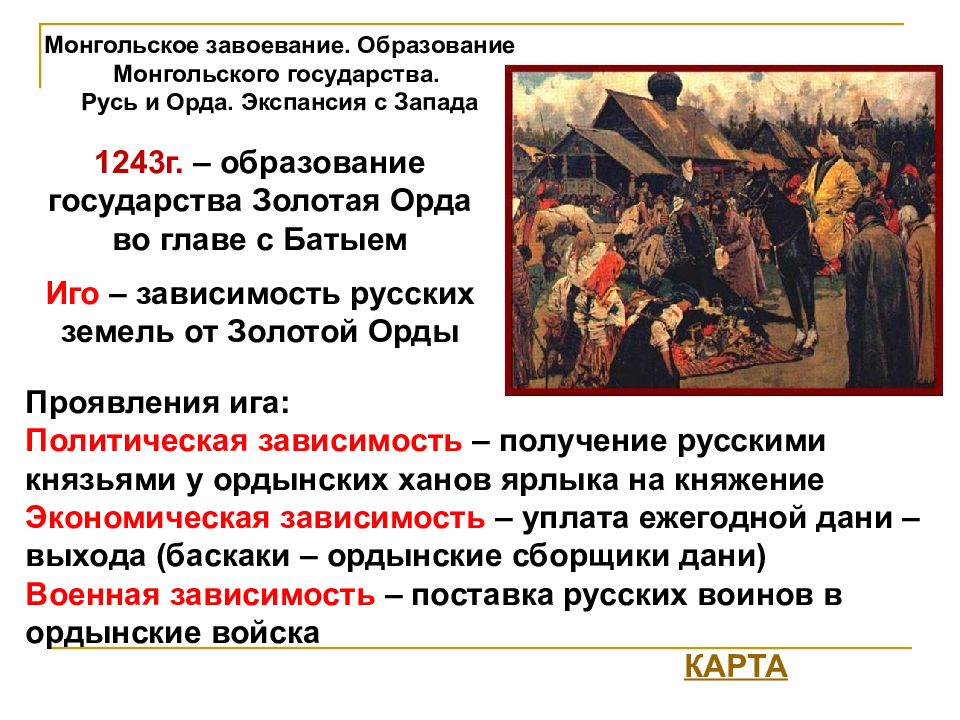 Монгольское завоевание. Образование Монгольского государства. Русь и Орда. Экспансия с Запада

1243г. – образование государства Золотая Орда во главе с Батыем

Иго – зависимость русских земель от Золотой Орды

Проявления ига:
Политическая зависимость – получение русскими князьями у ордынских ханов ярлыка на княжение
Экономическая зависимость – уплата ежегодной дани – выхода (баскаки – ордынские сборщики дани)
Военная зависимость – поставка русских воинов в ордынские войска

КАРТА